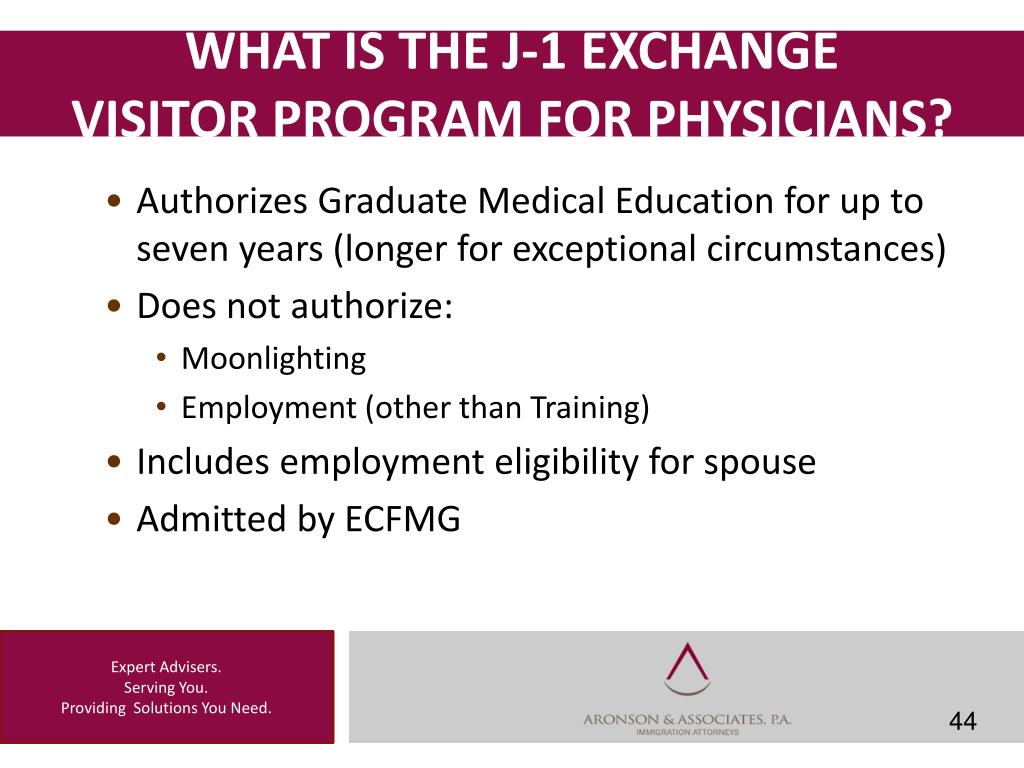 WHAT IS THE J-1 EXCHANGE VISITOR PROGRAM FOR PHYSICIANS?

• Authorizes Graduate Medical Education for up to seven years (longer for exceptional circumstances)
• Does not authorize:
  • Moonlighting
  • Employment (other than Training)
• Includes employment eligibility for spouse
• Admitted by ECFMG

Expert Advisers.
Serving You.
Providing Solutions You Need.

ARONSON & ASSOCIATES, P.A.
IMMIGRATION ATTORNEYS

44